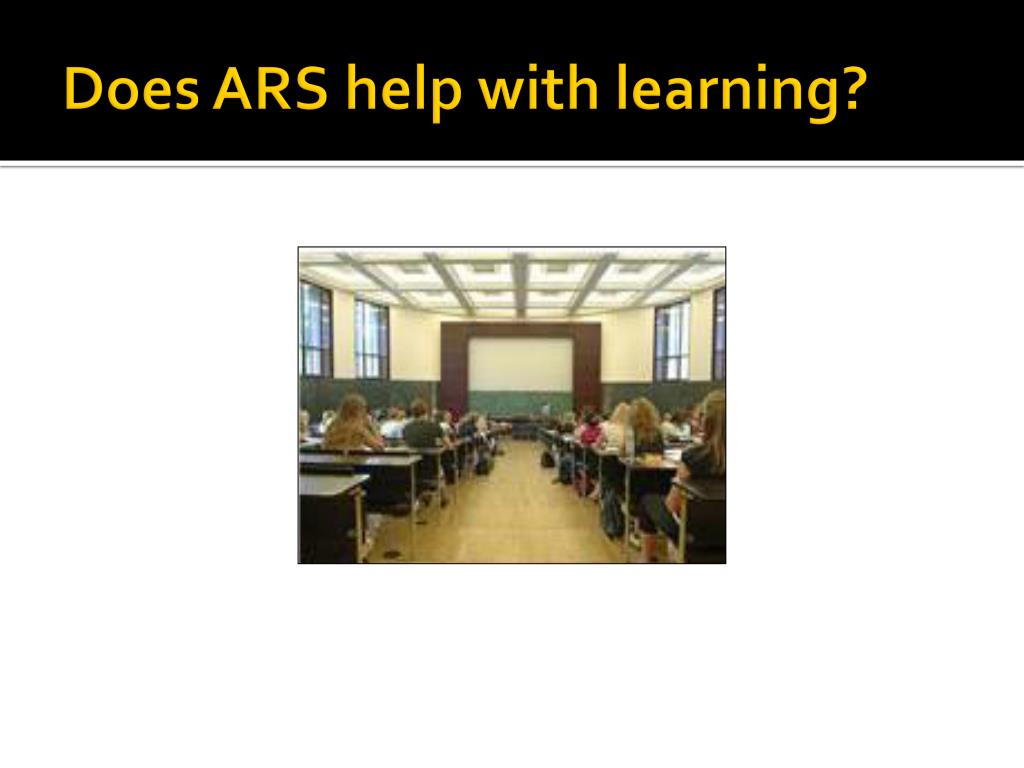 Does ARS help with learning?